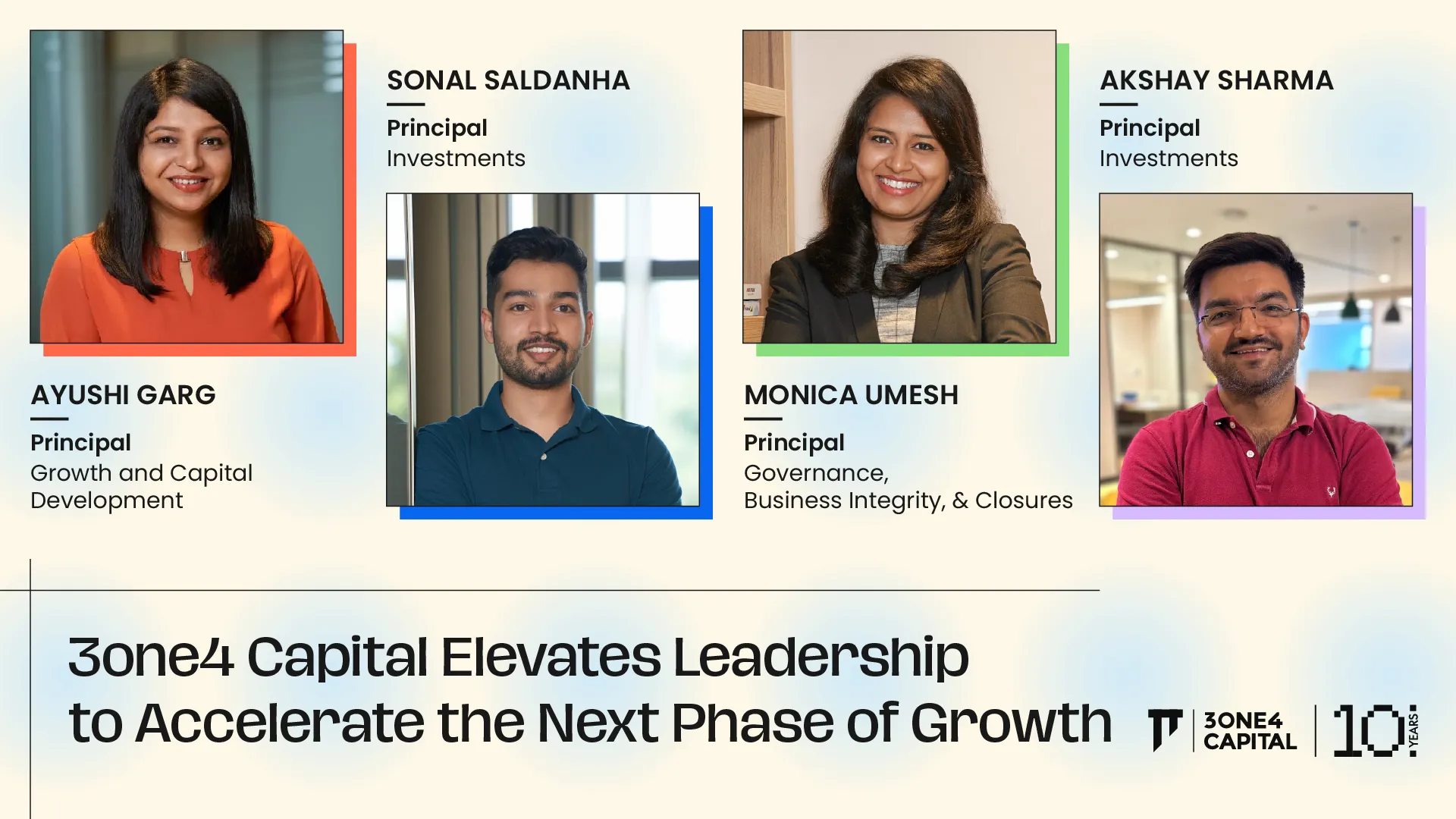 SONAL SALDANHA

Principal
Investments

AKSHAY SHARMA

Principal
Investments

AYUSHI GARG

Principal
Growth and Capital Development

MONICA UMESH

Principal
Governance, Business Integrity, & Closures

3one4 Capital Elevates Leadership to Accelerate the Next Phase of Growth

3ONE4 CAPITAL

10 YEARS